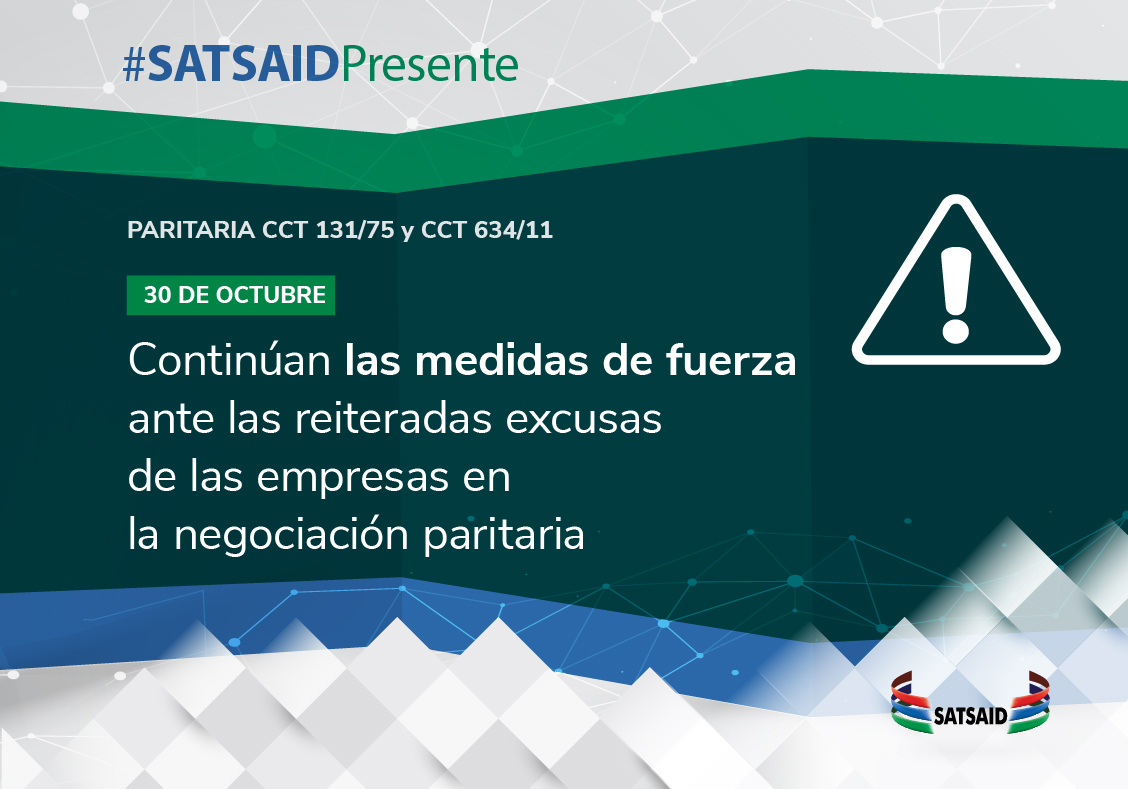 #SATSAIDPresente

PARITARIA CCT 131/75 y CCT 634/11

30 DE OCTUBRE

Continúan las medidas de fuerza ante las reiteradas excusas de las empresas en la negociación paritaria

SATSAID